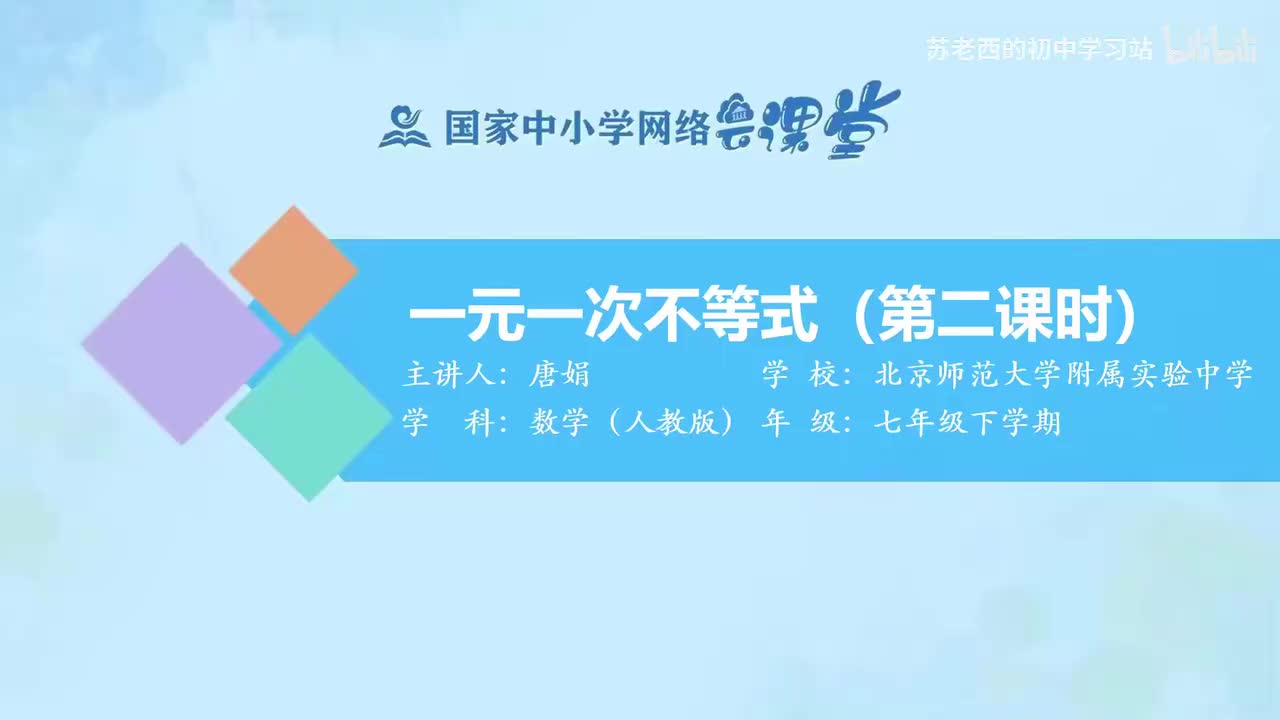 苏老西的初中学习站 bilibili

国家中小学网络云课堂

一元一次不等式（第二课时）

主讲人：唐娟　　学 校：北京师范大学附属实验中学

学　科：数学（人教版）　年 级：七年级下学期